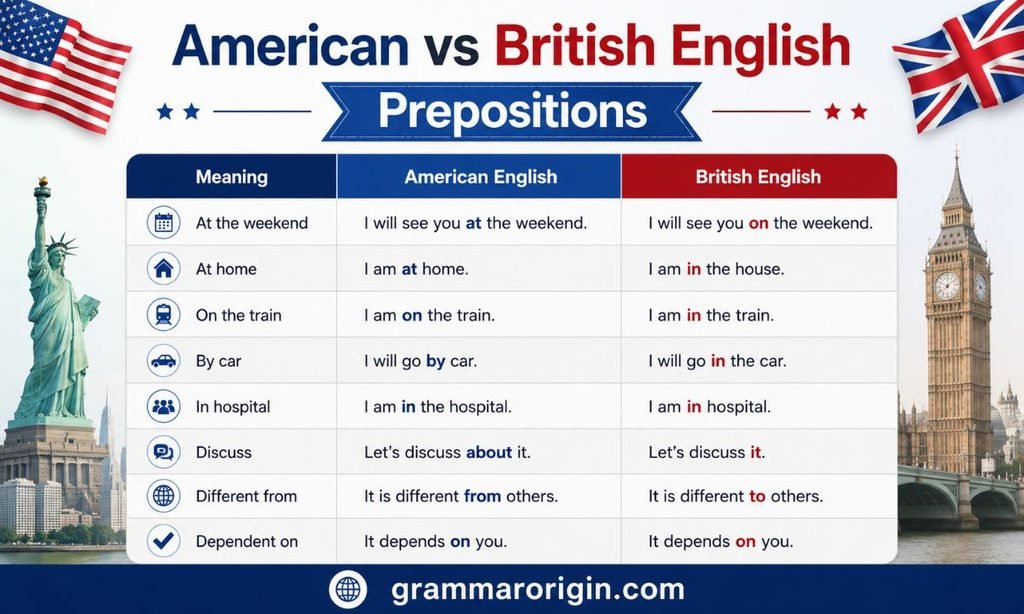 American vs British English

Prepositions

| Meaning | American English | British English |
|---|---|---|
| At the weekend | I will see you at the weekend. | I will see you on the weekend. |
| At home | I am at home. | I am in the house. |
| On the train | I am on the train. | I am in the train. |
| By car | I will go by car. | I will go in the car. |
| In hospital | I am in the hospital. | I am in hospital. |
| Discuss | Let's discuss about it. | Let's discuss it. |
| Different from | It is different from others. | It is different to others. |
| Dependent on | It depends on you. | It depends on you. |

grammarorigin.com